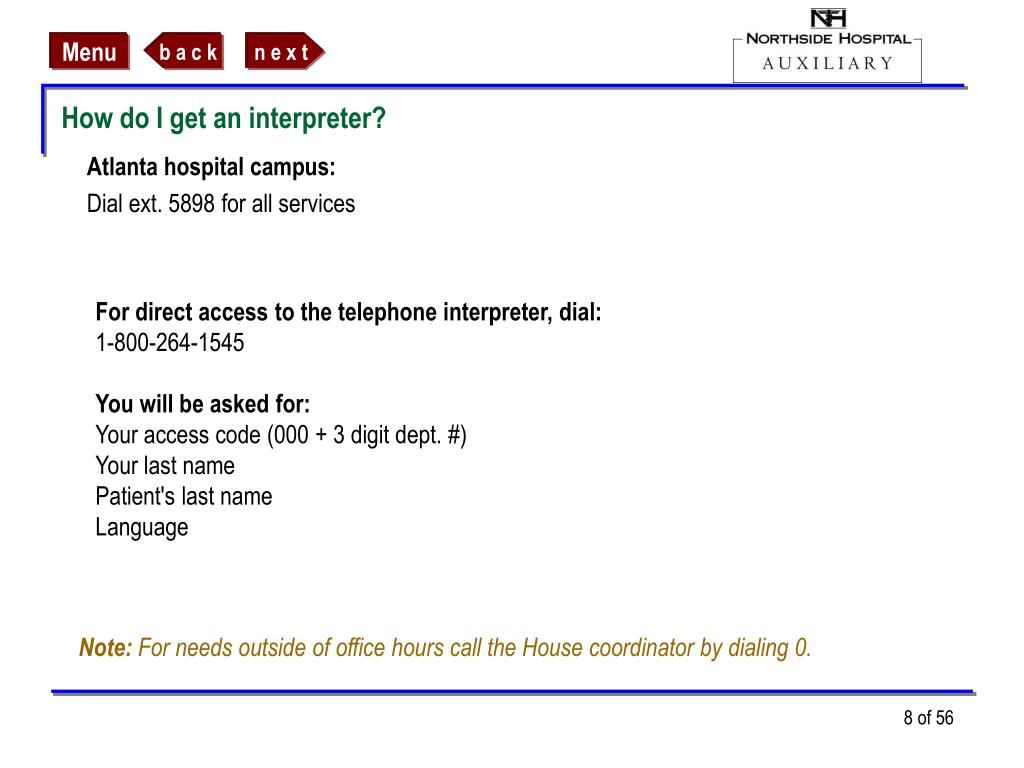 Menu b a c k n e x t

NH
NORTHSIDE HOSPITAL
AUXILIARY

How do I get an interpreter?

Atlanta hospital campus:
Dial ext. 5898 for all services

For direct access to the telephone interpreter, dial:
1-800-264-1545

You will be asked for:
Your access code (000 + 3 digit dept. #)
Your last name
Patient's last name
Language

Note: For needs outside of office hours call the House coordinator by dialing 0.

8 of 56